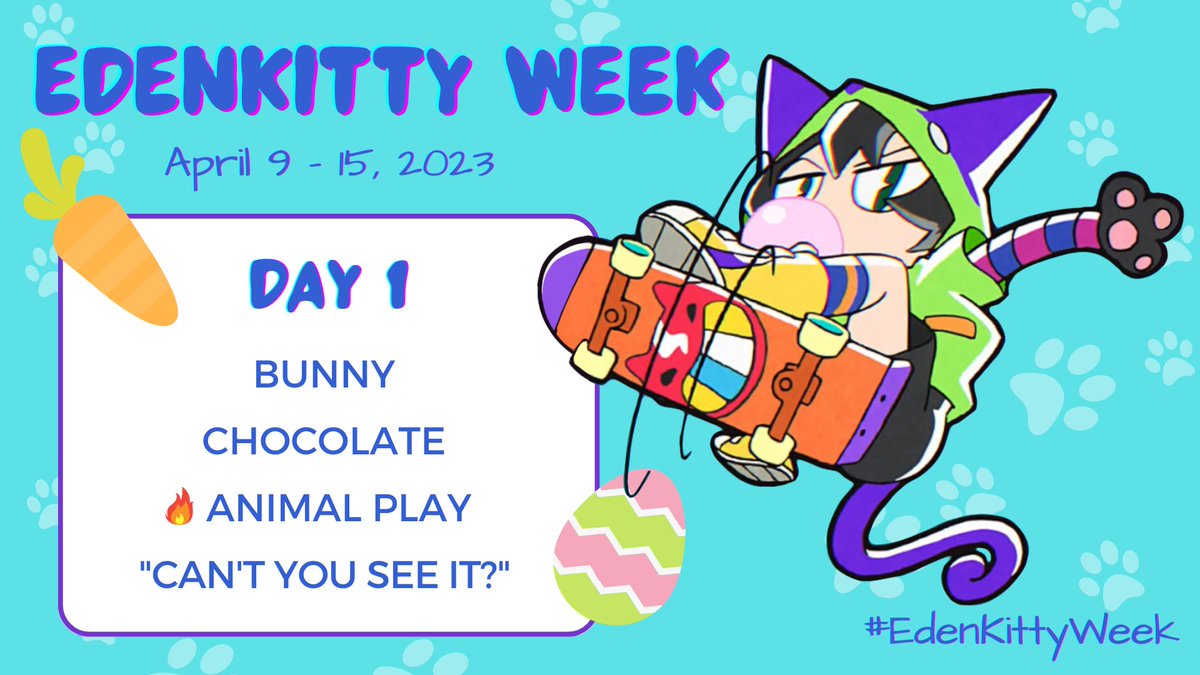 EDENKITTY WEEK

April 9 - 15, 2023

DAY 1

BUNNY

CHOCOLATE

🔥 ANIMAL PLAY

"CAN'T YOU SEE IT?"

#EdenKittyWeek